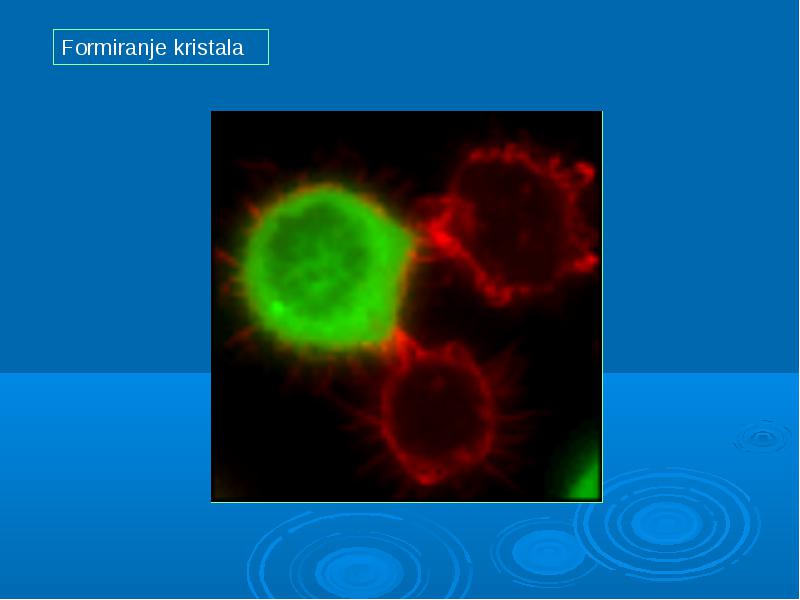 Formiranje kristala